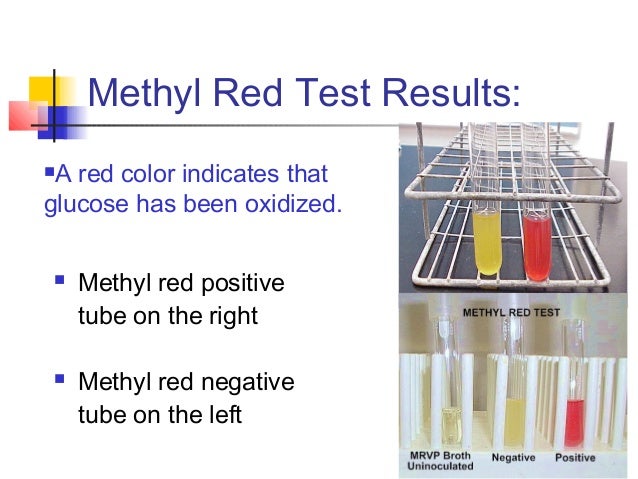 Methyl Red Test Results:

▪A red color indicates that glucose has been oxidized.

▪ Methyl red positive tube on the right

▪ Methyl red negative tube on the left

METHYL RED TEST

MRVP Broth Uninoculated

Negative

Positive